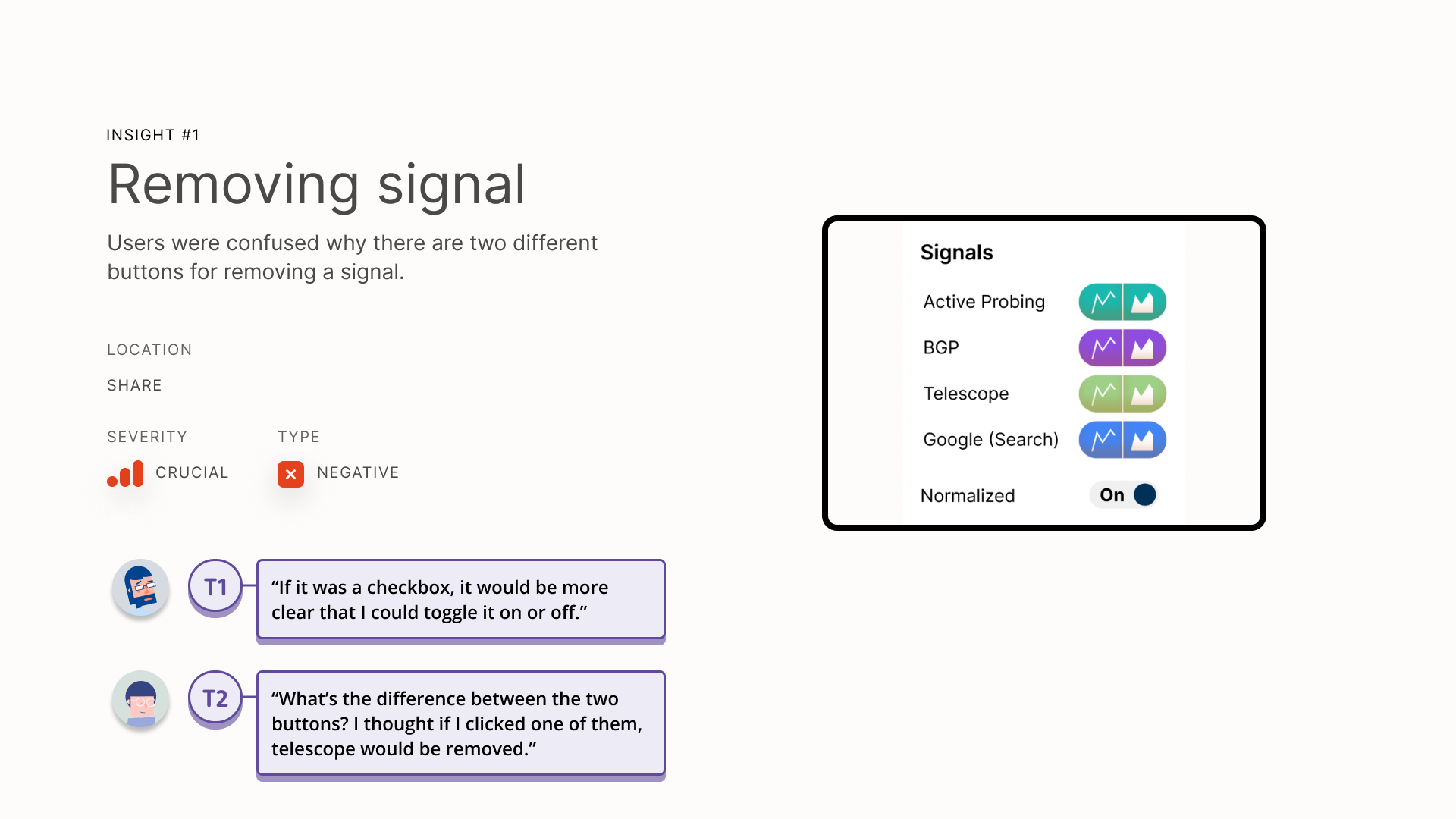 INSIGHT #1

Removing signal

Users were confused why there are two different buttons for removing a signal.

LOCATION

SHARE

SEVERITY

CRUCIAL

TYPE

NEGATIVE

T1

“If it was a checkbox, it would be more clear that I could toggle it on or off.”

T2

“What’s the difference between the two buttons? I thought if I clicked one of them, telescope would be removed.”

Signals

Active Probing

BGP

Telescope

Google (Search)

Normalized

On